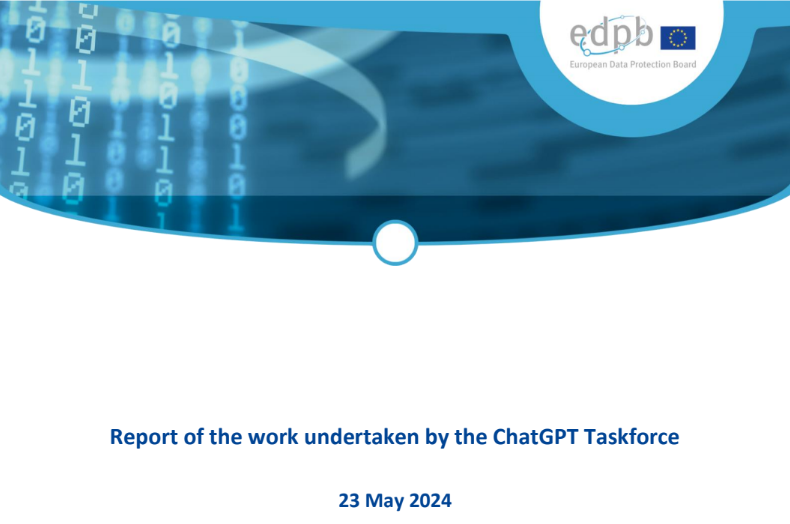 edpb
European Data Protection Board

Report of the work undertaken by the ChatGPT Taskforce

23 May 2024